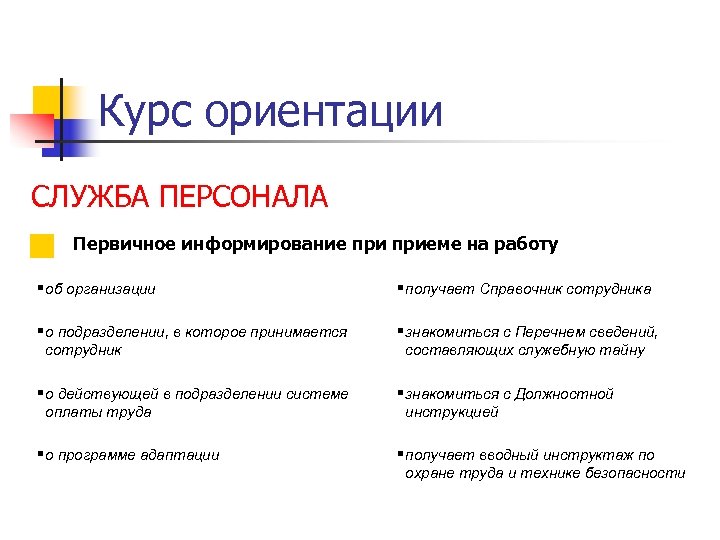 Курс ориентации

СЛУЖБА ПЕРСОНАЛА

Первичное информирование при приеме на работу

▪об организации

▪о подразделении, в которое принимается сотрудник

▪о действующей в подразделении системе оплаты труда

▪о программе адаптации

▪получает Справочник сотрудника

▪знакомиться с Перечнем сведений, составляющих служебную тайну

▪знакомиться с Должностной инструкцией

▪получает вводный инструктаж по охране труда и технике безопасности